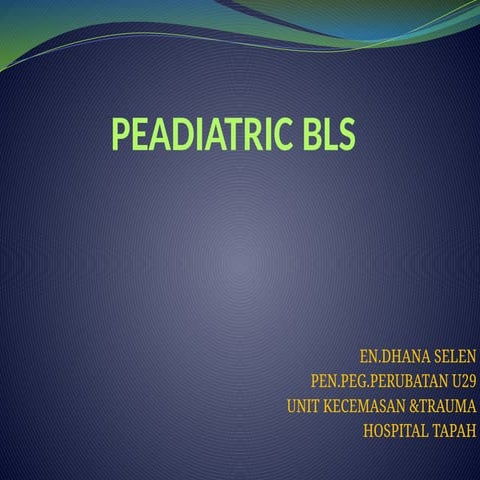 PEADIATRIC BLS

EN.DHANA SELEN
PEN.PEG.PERUBATAN U29
UNIT KECEMASAN &TRAUMA
HOSPITAL TAPAH